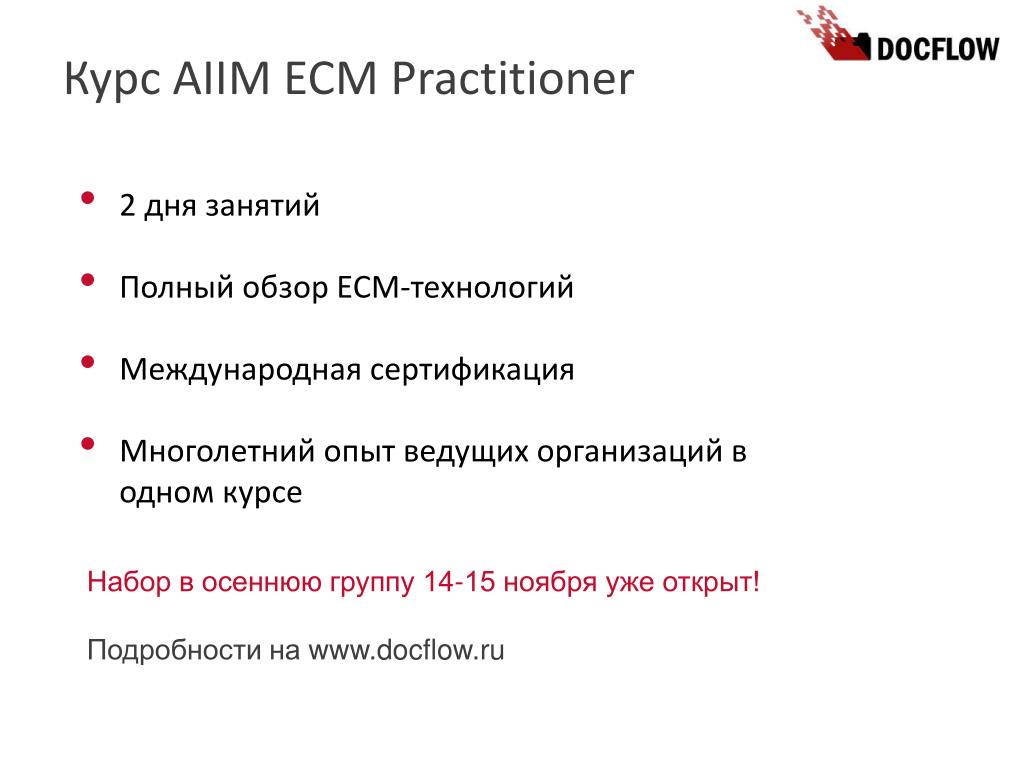 DOCFLOW

Курс AIIM ECM Practitioner

• 2 дня занятий

• Полный обзор ECM-технологий

• Международная сертификация

• Многолетний опыт ведущих организаций в одном курсе

Набор в осеннюю группу 14-15 ноября уже открыт!

Подробности на www.docflow.ru